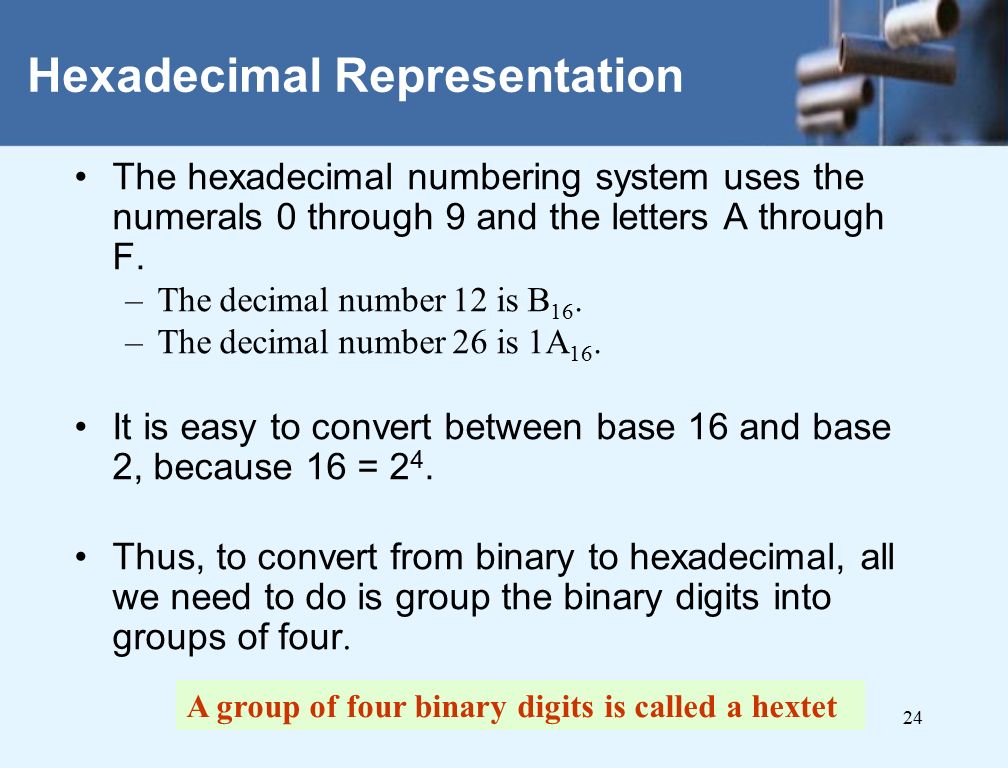 Hexadecimal Representation

• The hexadecimal numbering system uses the numerals 0 through 9 and the letters A through F.

– The decimal number 12 is $B_{16}$.

– The decimal number 26 is $1A_{16}$.

• It is easy to convert between base 16 and base 2, because $16 = 2^4$.

• Thus, to convert from binary to hexadecimal, all we need to do is group the binary digits into groups of four.

A group of four binary digits is called a hextet

24